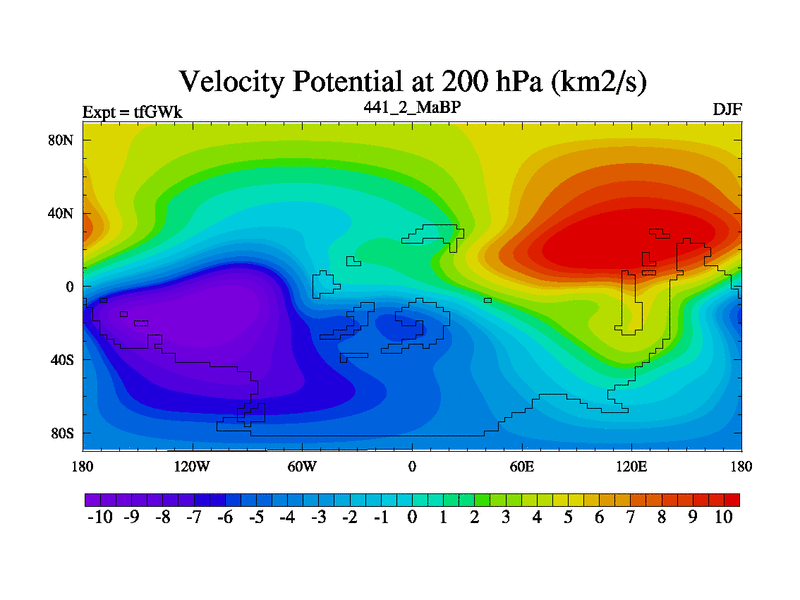 Velocity Potential at 200 hPa (km2/s)

Expt = tfGWk

441_2_MaBP

DJF

80N

40N

0

40S

80S

180

120W

60W

0

60E

120E

180

-10 -9 -8 -7 -6 -5 -4 -3 -2 -1 0 1 2 3 4 5 6 7 8 9 10